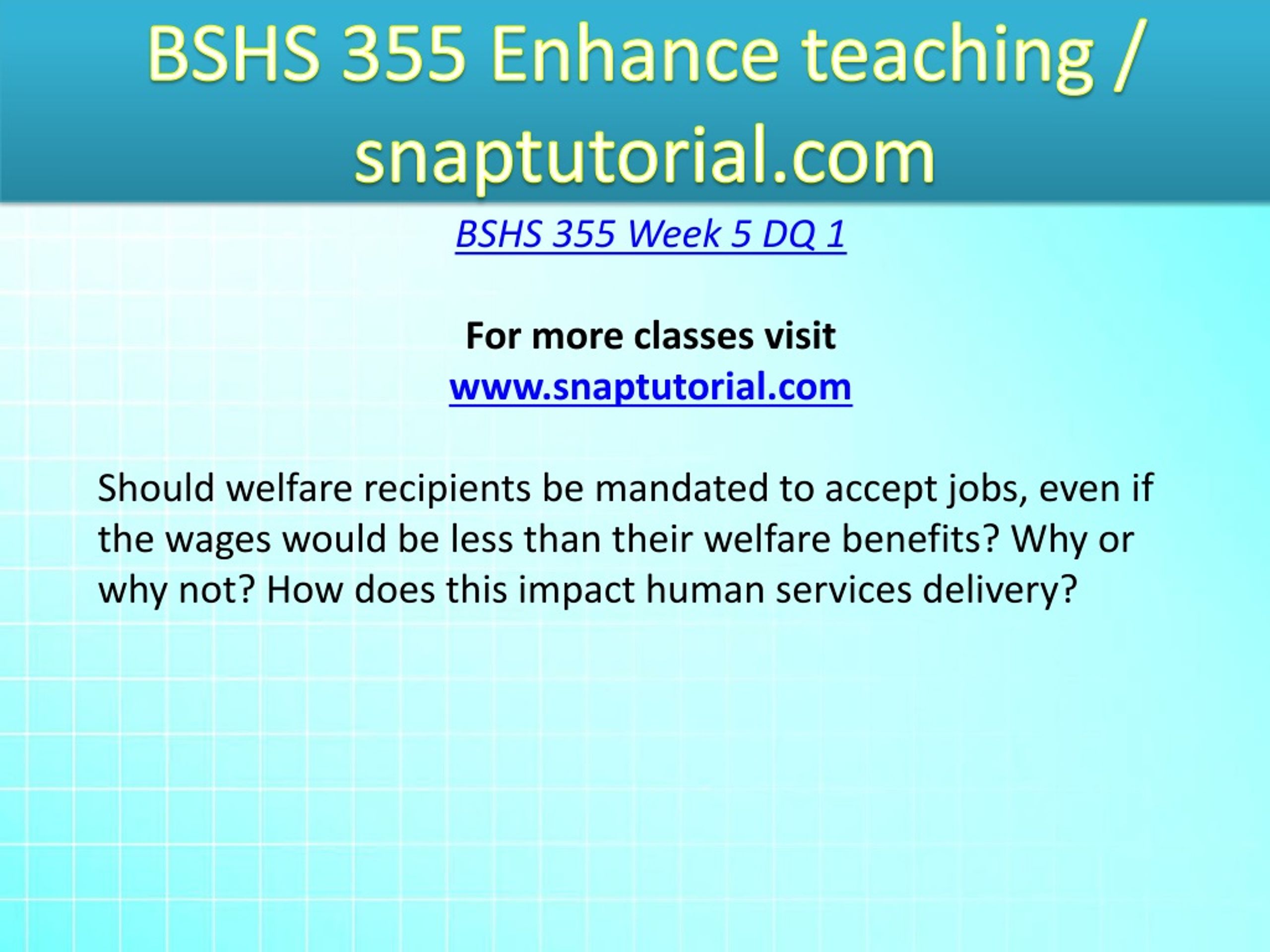 BSHS 355 Enhance teaching / snaptutorial.com

BSHS 355 Week 5 DQ 1

For more classes visit
www.snaptutorial.com

Should welfare recipients be mandated to accept jobs, even if the wages would be less than their welfare benefits? Why or why not? How does this impact human services delivery?